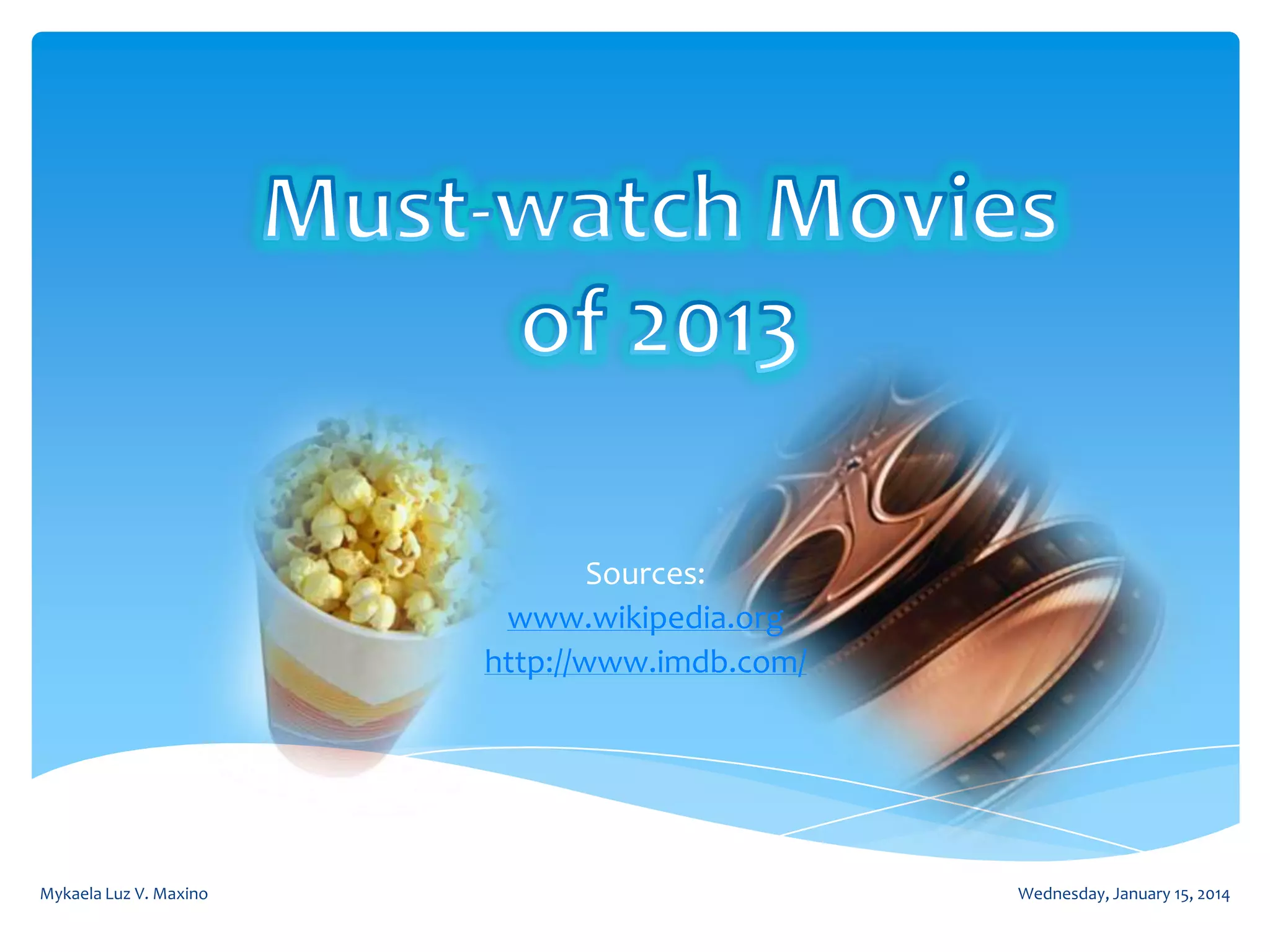 Must-watch Movies of 2013

Sources:
www.wikipedia.org
http://www.imdb.com/

Mykaela Luz V. Maxino

Wednesday, January 15, 2014